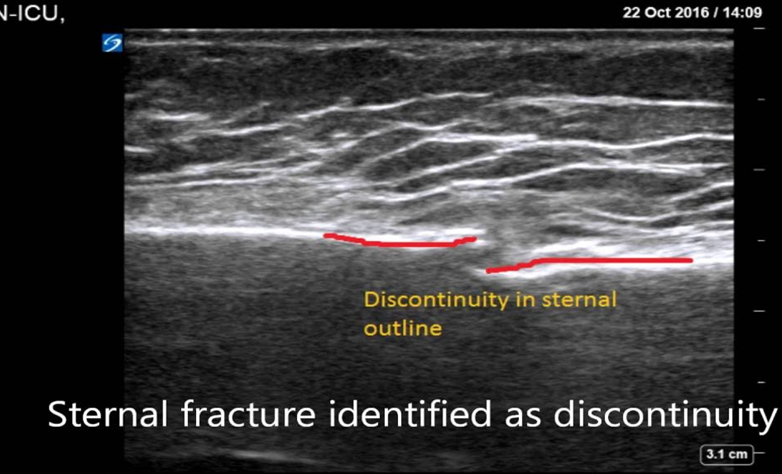 N-ICU,

22 Oct 2016 / 14:09

Discontinuity in sternal outline

Sternal fracture identified as discontinuity

3.1 cm